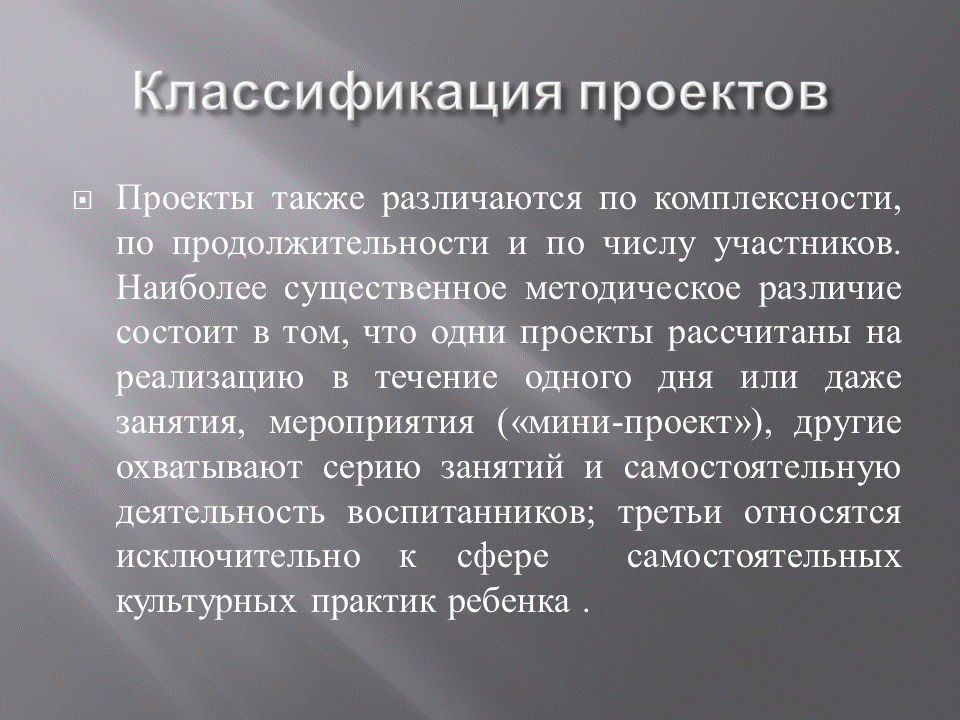 Классификация проектов

Проекты также различаются по комплексности, по продолжительности и по числу участников. Наиболее существенное методическое различие состоит в том, что одни проекты рассчитаны на реализацию в течение одного дня или даже занятия, мероприятия («мини-проект»), другие охватывают серию занятий и самостоятельную деятельность воспитанников; третьи относятся исключительно к сфере самостоятельных культурных практик ребенка .